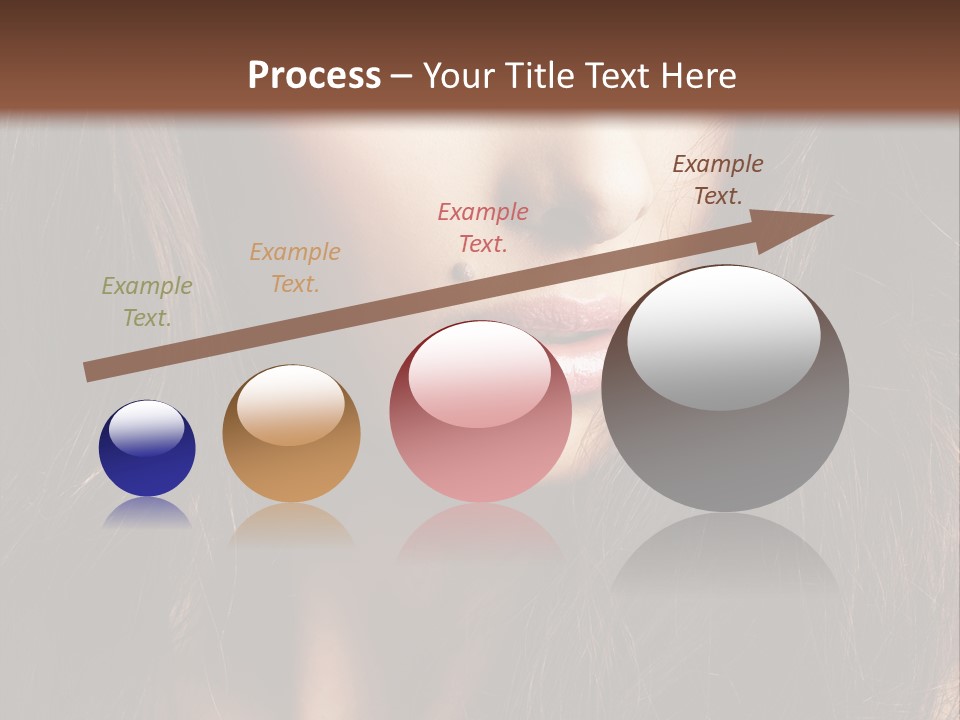 Process – Your Title Text Here

Example Text.

Example Text.

Example Text.

Example Text.